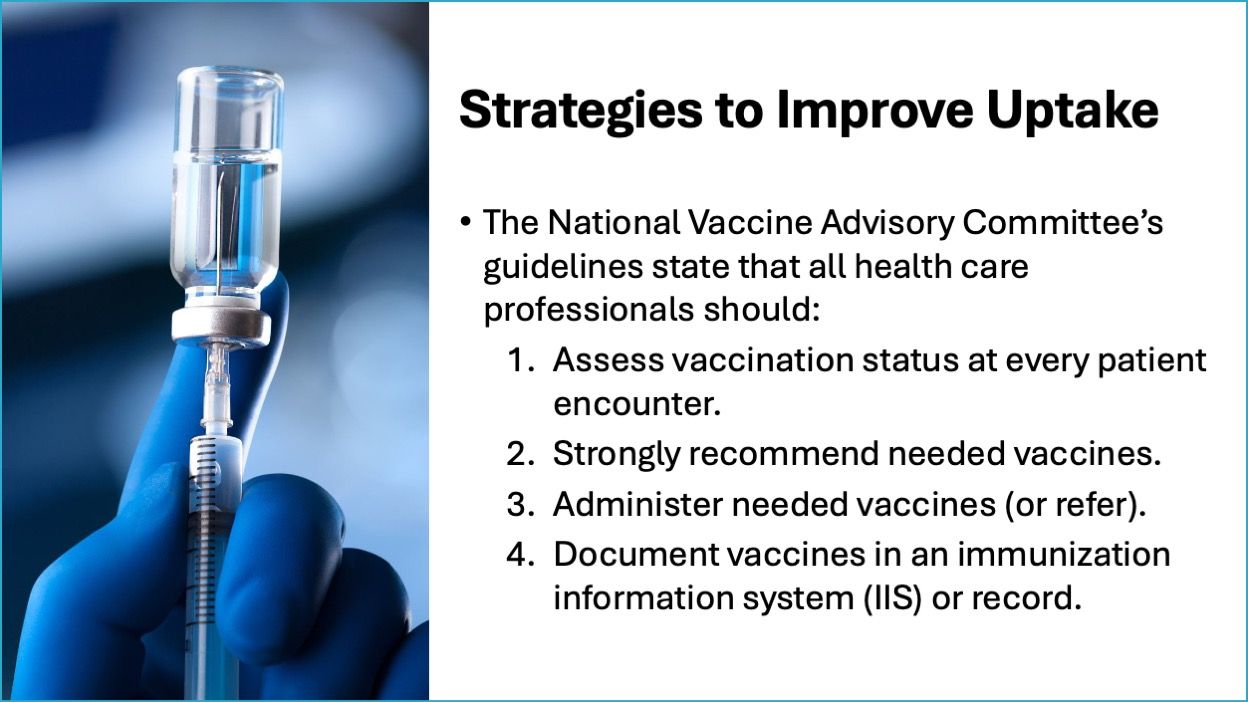 Strategies to Improve Uptake

• The National Vaccine Advisory Committee's guidelines state that all health care professionals should:
1. Assess vaccination status at every patient encounter.
2. Strongly recommend needed vaccines.
3. Administer needed vaccines (or refer).
4. Document vaccines in an immunization information system (IIS) or record.